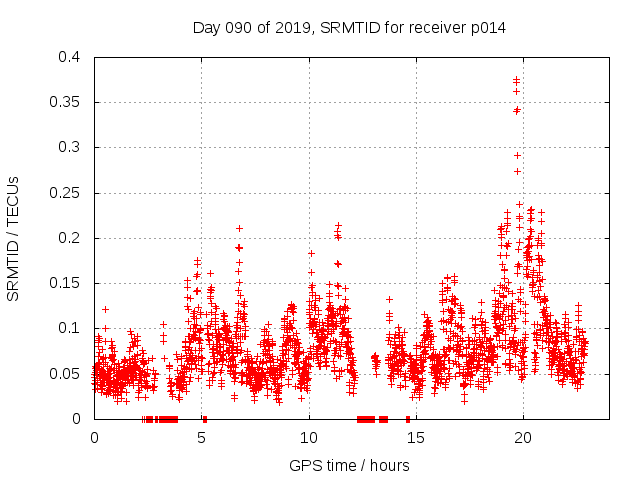 Day 090 of 2019, SRMTID for receiver p014

SRMTID / TECUs

0.4
0.35
0.3
0.25
0.2
0.15
0.1
0.05
0

0
5
10
15
20

GPS time / hours